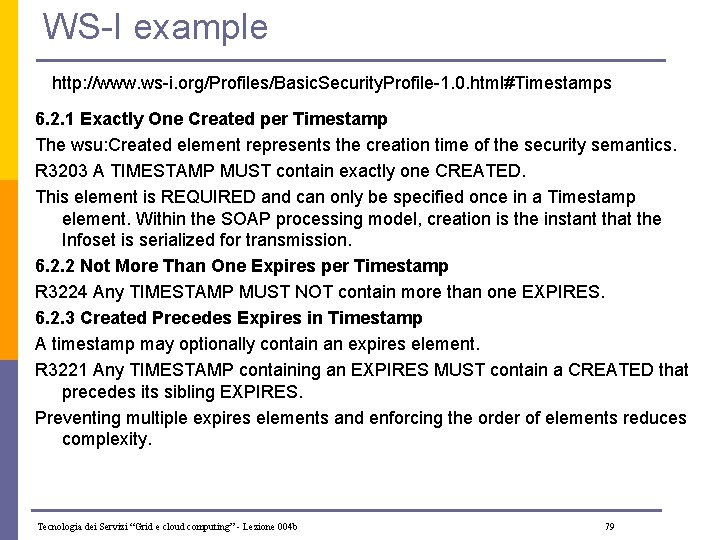 WS-I example

http://www.ws-i.org/Profiles/BasicSecurityProfile-1.0.html#Timestamps

6.2.1 Exactly One Created per Timestamp

The wsu:Created element represents the creation time of the security semantics.

R3203 A TIMESTAMP MUST contain exactly one CREATED.

This element is REQUIRED and can only be specified once in a Timestamp element. Within the SOAP processing model, creation is the instant that the Infoset is serialized for transmission.

6.2.2 Not More Than One Expires per Timestamp

R3224 Any TIMESTAMP MUST NOT contain more than one EXPIRES.

6.2.3 Created Precedes Expires in Timestamp

A timestamp may optionally contain an expires element.

R3221 Any TIMESTAMP containing an EXPIRES MUST contain a CREATED that precedes its sibling EXPIRES.

Preventing multiple expires elements and enforcing the order of elements reduces complexity.

Tecnologia dei Servizi "Grid e cloud computing" - Lezione 004b

79